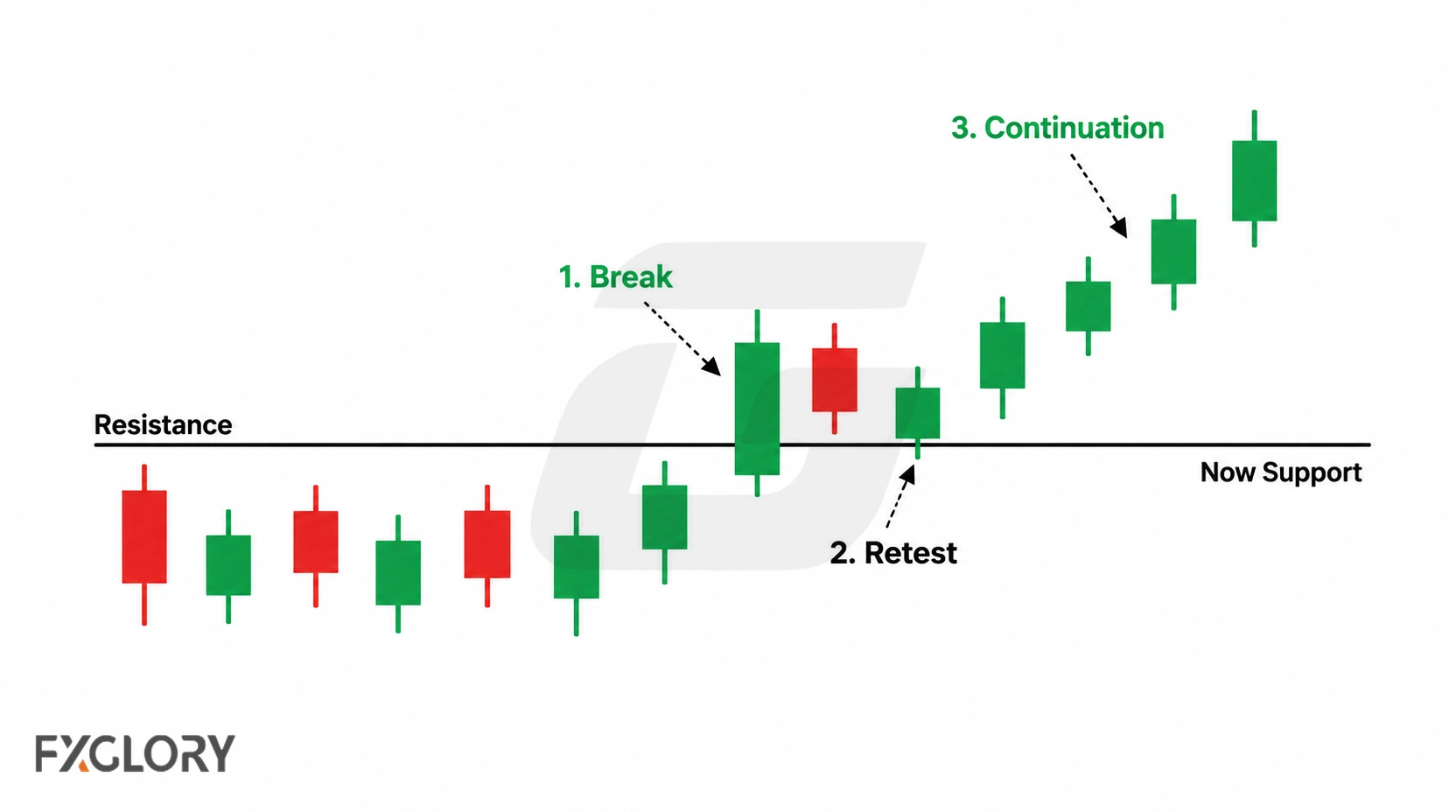 3. Continuation

1. Break

Resistance

Now Support

2. Retest

FXGLORY